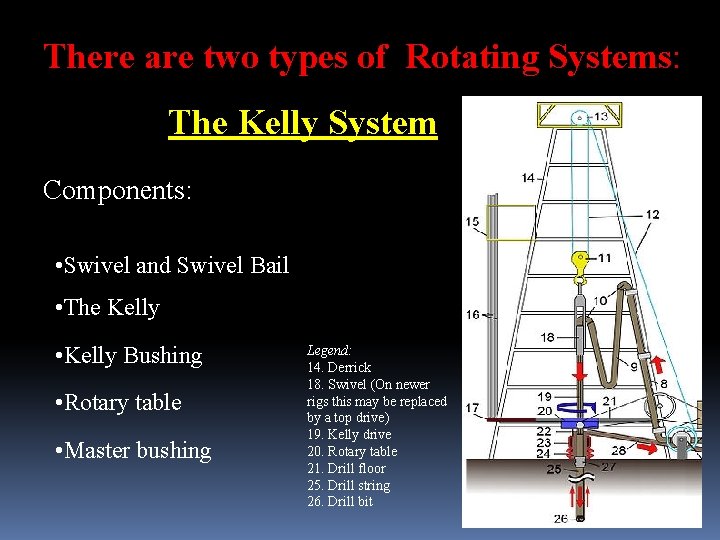 There are two types of Rotating Systems:

The Kelly System

Components:

•Swivel and Swivel Bail

•The Kelly

•Kelly Bushing

•Rotary table

•Master bushing

Legend:
14. Derrick
18. Swivel (On newer rigs this may be replaced by a top drive)
19. Kelly drive
20. Rotary table
21. Drill floor
25. Drill string
26. Drill bit

13
14
12
15
11
10
16
18
9
8
19
20
21
17
22
23
24
28
25
27
26